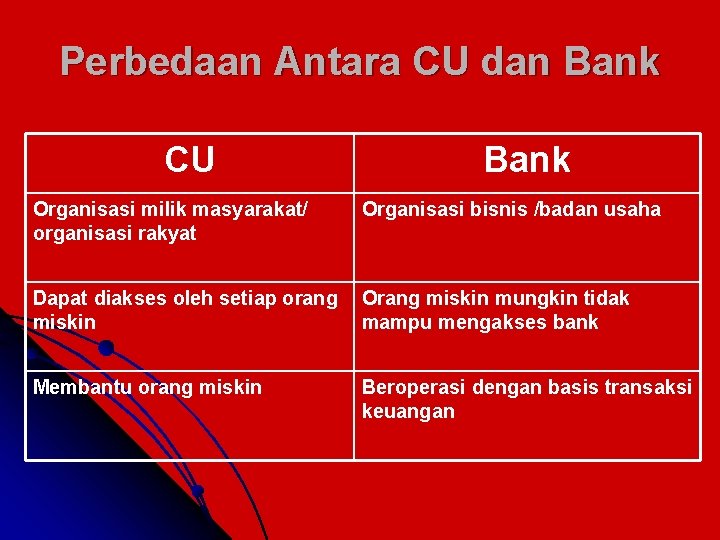 Perbedaan Antara CU dan Bank

| CU | Bank |
|---|---|
| Organisasi milik masyarakat/ organisasi rakyat | Organisasi bisnis /badan usaha |
| Dapat diakses oleh setiap orang miskin | Orang miskin mungkin tidak mampu mengakses bank |
| Membantu orang miskin | Beroperasi dengan basis transaksi keuangan |